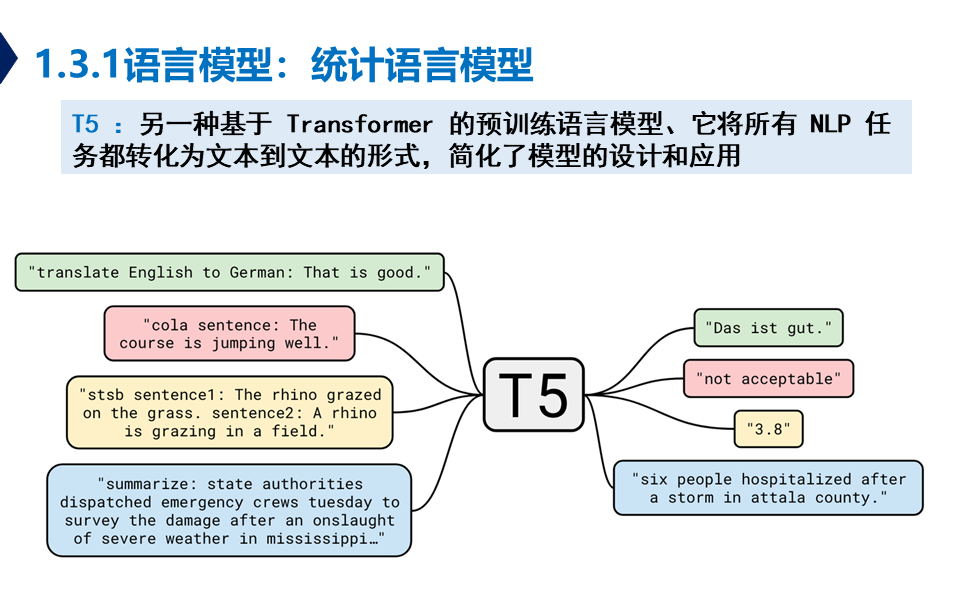 1.3.1语言模型：统计语言模型

T5 ：另一种基于 Transformer 的预训练语言模型、它将所有 NLP 任务都转化为文本到文本的形式，简化了模型的设计和应用

"translate English to German: That is good."

"cola sentence: The course is jumping well."

"stsb sentence1: The rhino grazed on the grass. sentence2: A rhino is grazing in a field."

"summarize: state authorities dispatched emergency crews tuesday to survey the damage after an onslaught of severe weather in mississippi…"

T5

"Das ist gut."

"not acceptable"

"3.8"

"six people hospitalized after a storm in attala county."